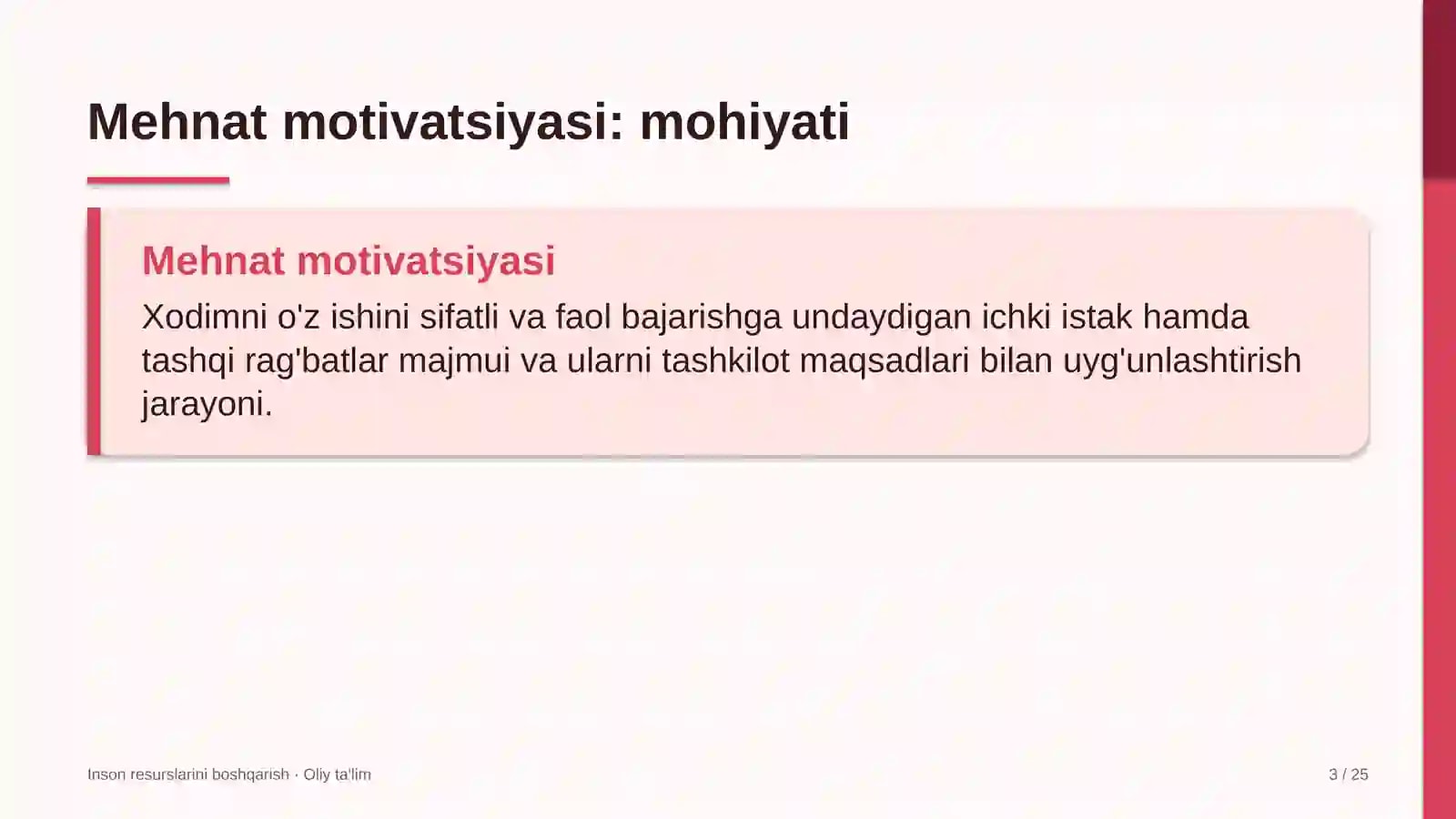 Mehnat motivatsiyasi: mohiyati

Mehnat motivatsiyasi

Xodimni o'z ishini sifatli va faol bajarishga undaydigan ichki istak hamda tashqi rag'batlar majmui va ularni tashkilot maqsadlari bilan uyg'unlashtirish jarayoni.

Inson resurslarini boshqarish · Oliy ta'lim

3 / 25